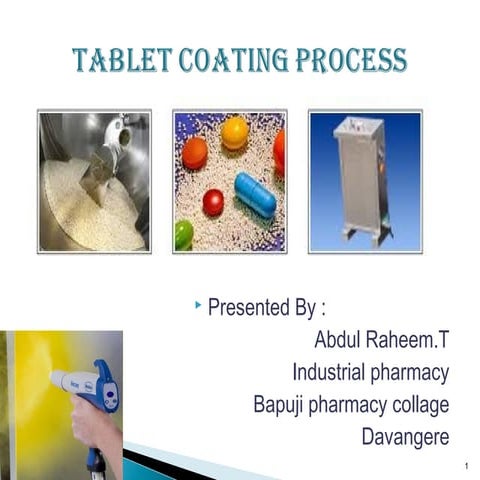 TABLET COATING PROCESS

Presented By :

Abdul Raheem.T
Industrial pharmacy
Bapuji pharmacy collage
Davangere

1